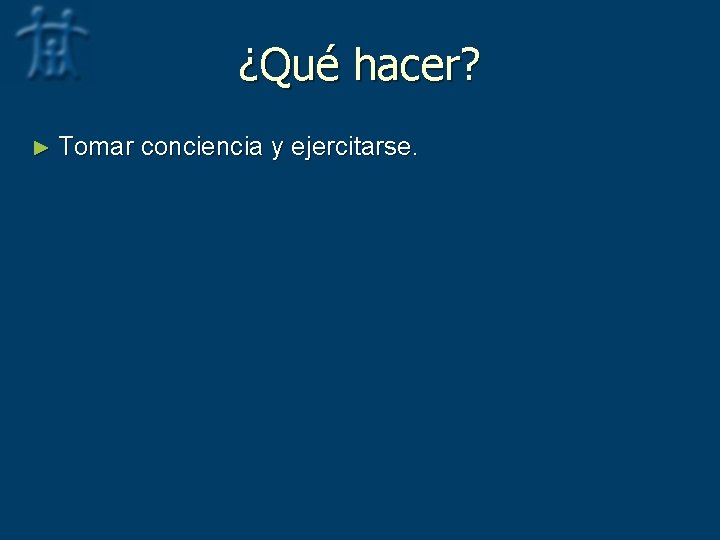 ¿Qué hacer?

Tomar conciencia y ejercitarse.